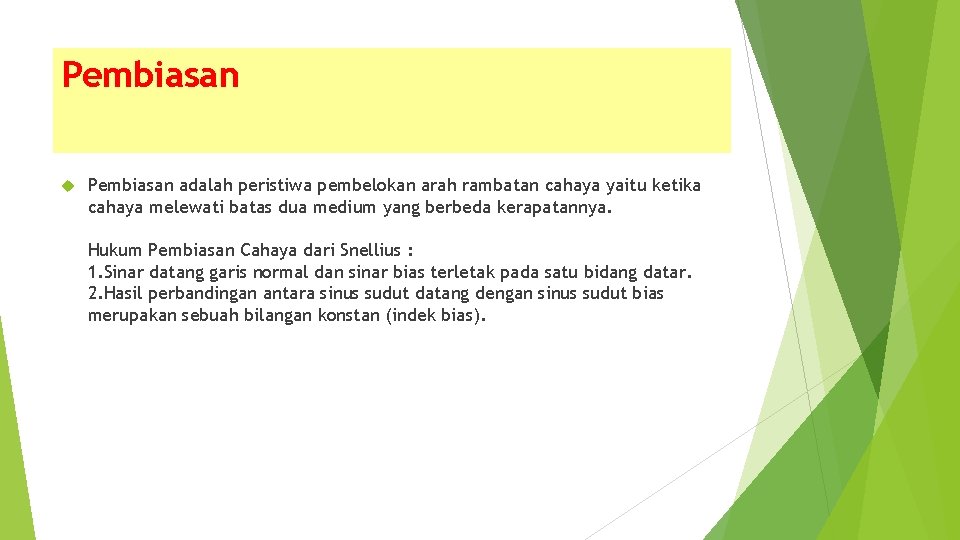 Pembiasan

Pembiasan adalah peristiwa pembelokan arah rambatan cahaya yaitu ketika cahaya melewati batas dua medium yang berbeda kerapatannya.

Hukum Pembiasan Cahaya dari Snellius :
1.Sinar datang garis normal dan sinar bias terletak pada satu bidang datar.
2.Hasil perbandingan antara sinus sudut datang dengan sinus sudut bias merupakan sebuah bilangan konstan (indek bias).